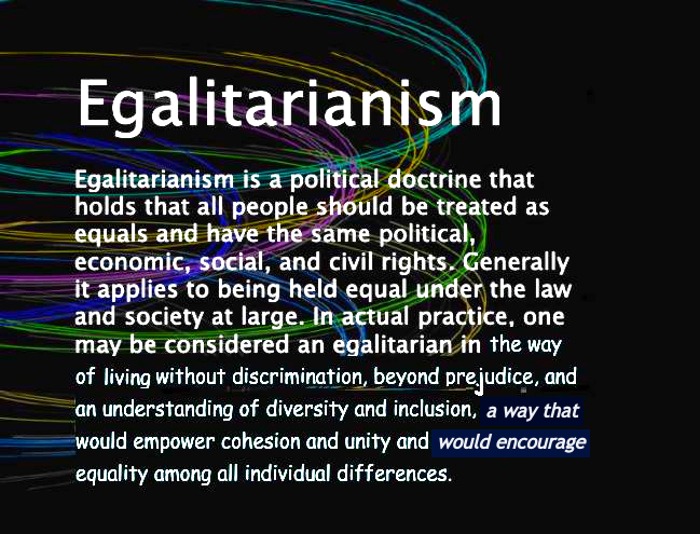 Egalitarianism

Egalitarianism is a political doctrine that holds that all people should be treated as equals and have the same political, economic, social, and civil rights. Generally it applies to being held equal under the law and society at large. In actual practice, one may be considered an egalitarian in the way of living without discrimination, beyond prejudice, and an understanding of diversity and inclusion, a way that would empower cohesion and unity and would encourage equality among all individual differences.